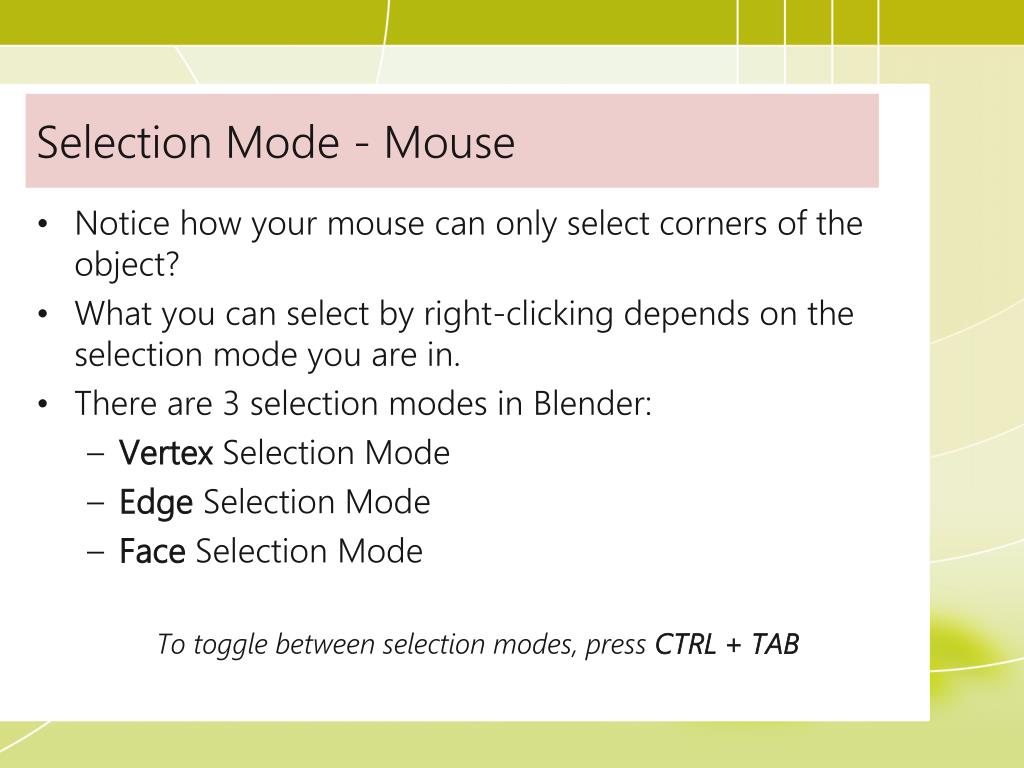 Selection Mode - Mouse

• Notice how your mouse can only select corners of the object?
• What you can select by right-clicking depends on the selection mode you are in.
• There are 3 selection modes in Blender:
– Vertex Selection Mode
– Edge Selection Mode
– Face Selection Mode

To toggle between selection modes, press CTRL + TAB